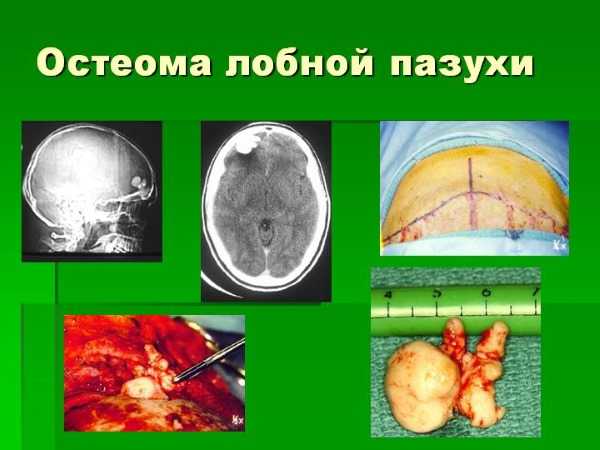 Остеома лобной пазухи

4 5 6 7